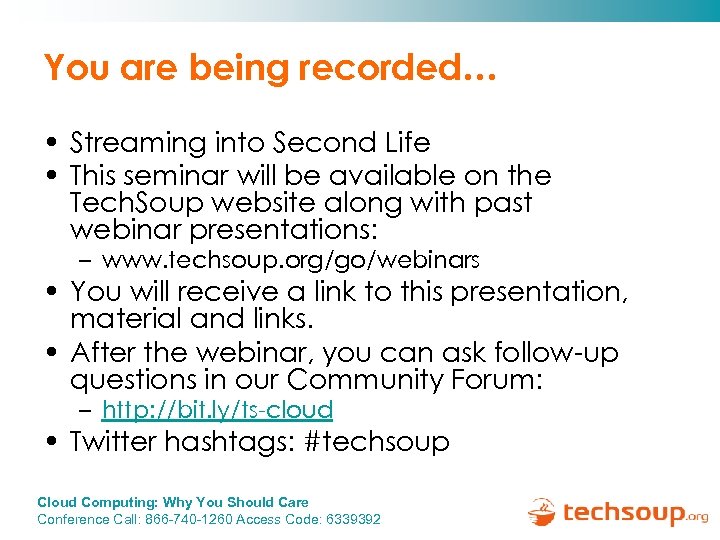 You are being recorded…

• Streaming into Second Life
• This seminar will be available on the TechSoup website along with past webinar presentations:
  – www.techsoup.org/go/webinars
• You will receive a link to this presentation, material and links.
• After the webinar, you can ask follow-up questions in our Community Forum:
  – http://bit.ly/ts-cloud
• Twitter hashtags: #techsoup

Cloud Computing: Why You Should Care
Conference Call: 866-740-1260 Access Code: 6339392

techsoup.org